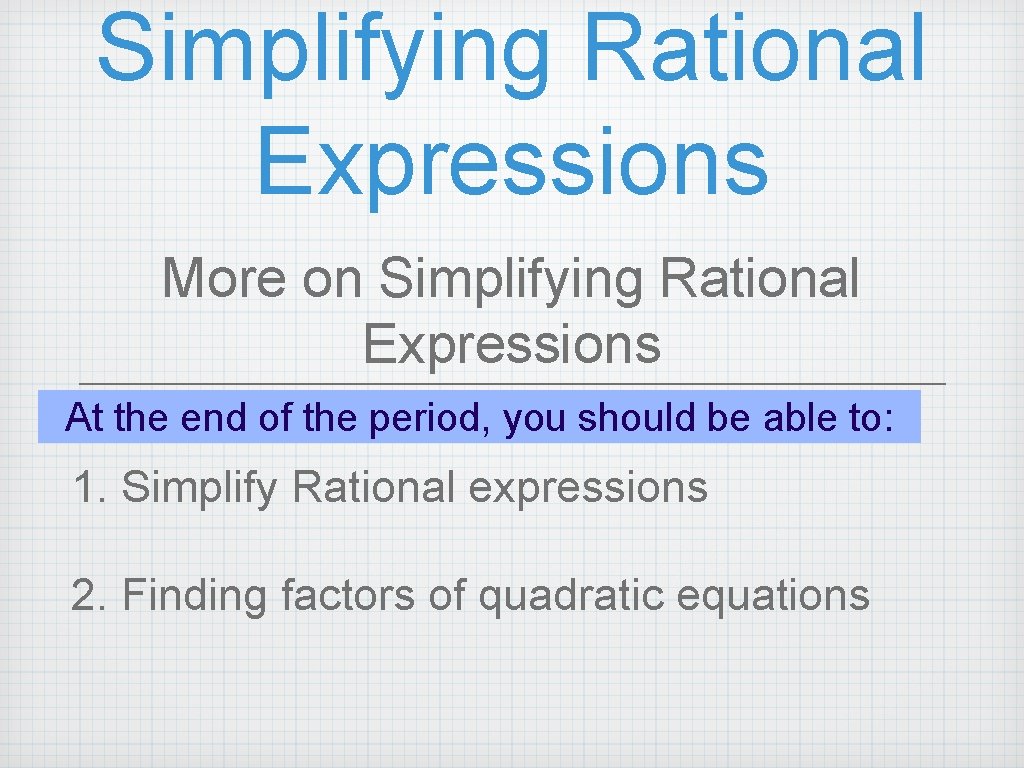 Simplifying Rational Expressions

More on Simplifying Rational Expressions

At the end of the period, you should be able to:

1. Simplify Rational expressions

2. Finding factors of quadratic equations